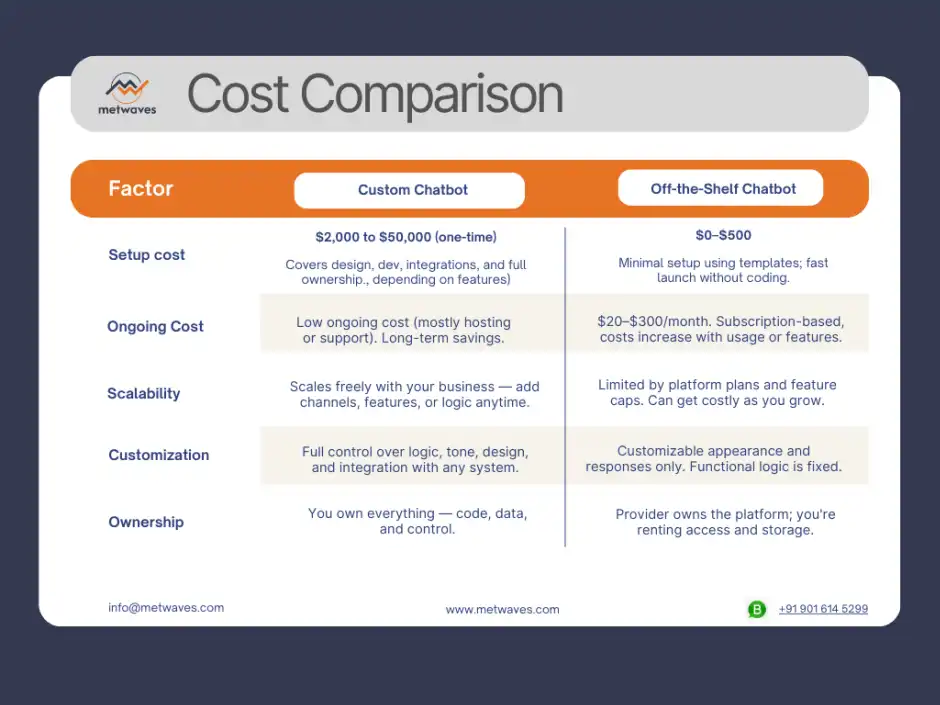 metwaves

Cost Comparison

| Factor | Custom Chatbot | Off-the-Shelf Chatbot |
|---|---|---|
| Setup cost | \$2,000 to \$50,000 (one-time) Covers design, dev, integrations, and full ownership., depending on features) | \$0–\$500 Minimal setup using templates; fast launch without coding. |
| Ongoing Cost | Low ongoing cost (mostly hosting or support). Long-term savings. | \$20–\$300/month. Subscription-based, costs increase with usage or features. |
| Scalability | Scales freely with your business — add channels, features, or logic anytime. | Limited by platform plans and feature caps. Can get costly as you grow. |
| Customization | Full control over logic, tone, design, and integration with any system. | Customizable appearance and responses only. Functional logic is fixed. |
| Ownership | You own everything — code, data, and control. | Provider owns the platform; you're renting access and storage. |

info@metwaves.com

www.metwaves.com

+91 901 614 5299